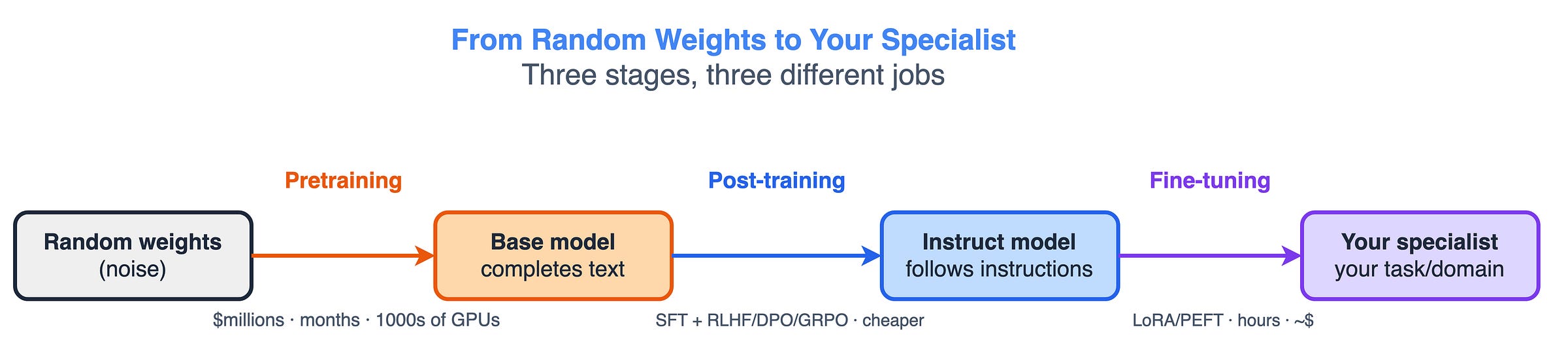 From Random Weights to Your Specialist
Three stages, three different jobs

Pretraining

Post-training

Fine-tuning

Random weights
(noise)

Base model
completes text

Instruct model
follows instructions

Your specialist
your task/domain

\$millions · months · 1000s of GPUs

SFT + RLHF/DPO/GRPO · cheaper

LoRA/PEFT · hours · ~\$